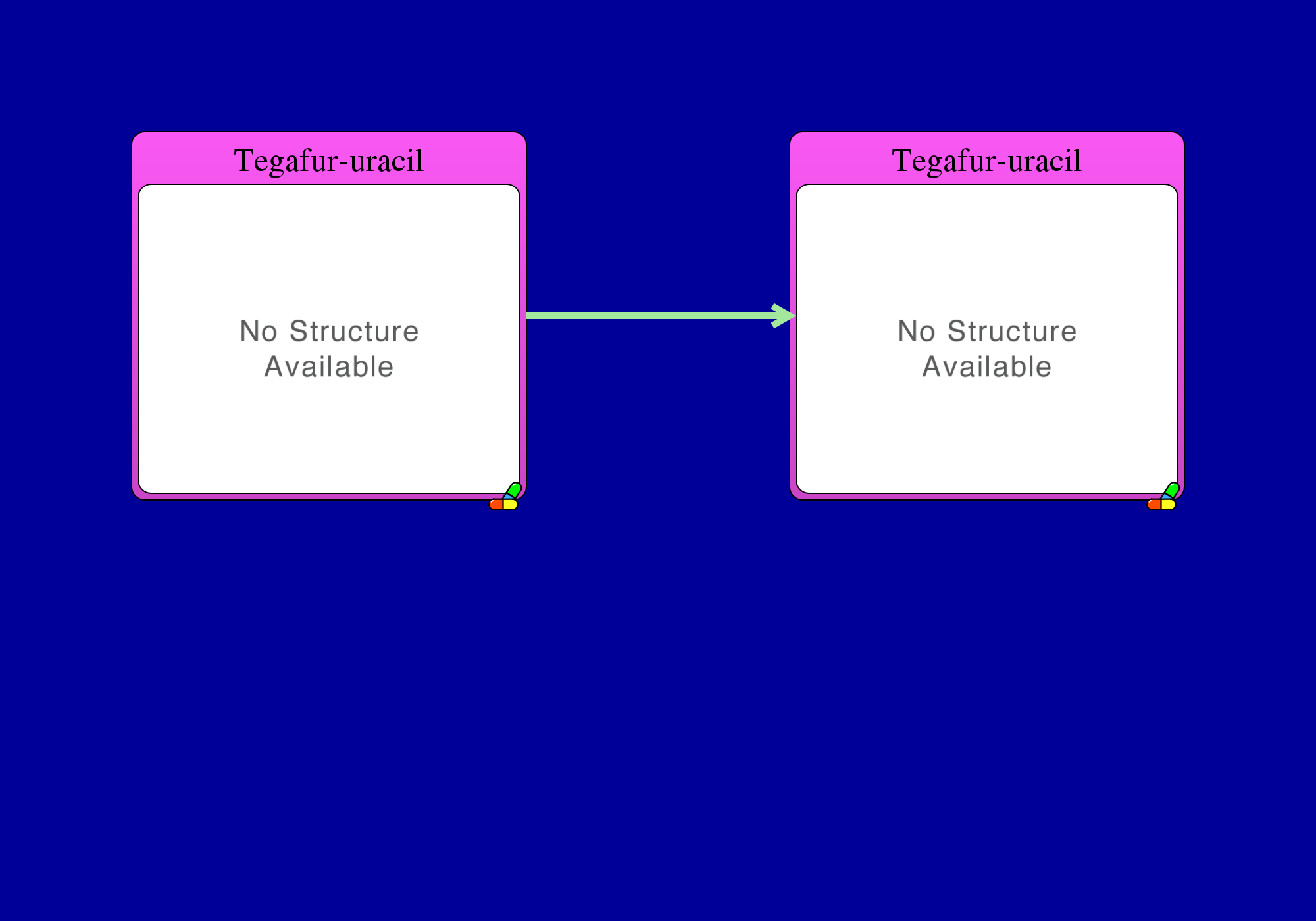 Tegafur-uracil

No Structure Available

Tegafur-uracil

No Structure Available